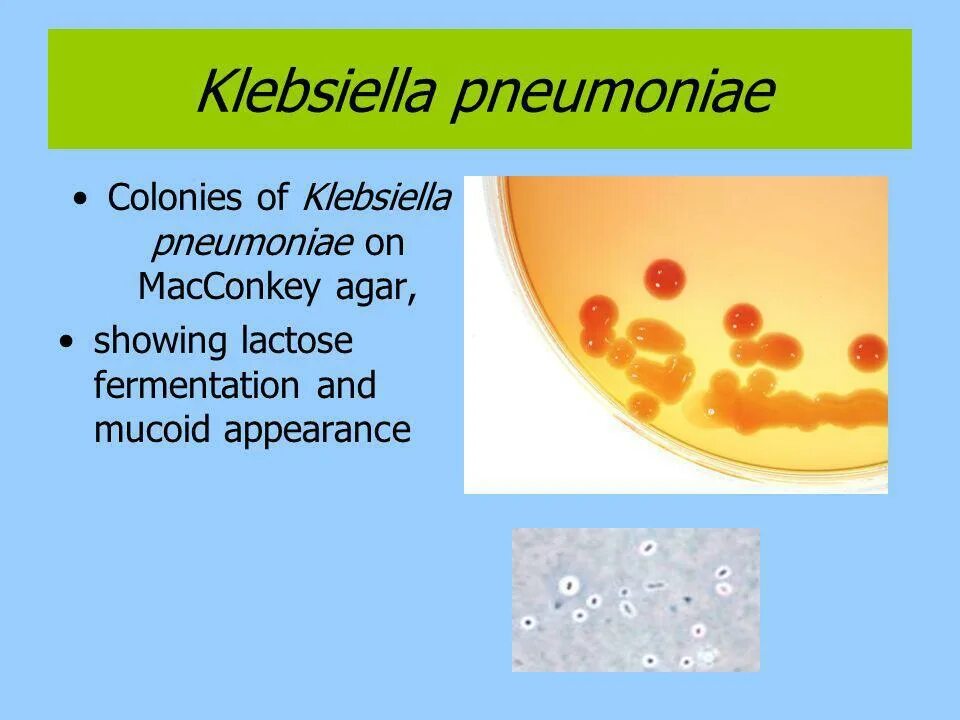 Klebsiella pneumoniae

• Colonies of Klebsiella pneumoniae on MacConkey agar,

• showing lactose fermentation and mucoid appearance